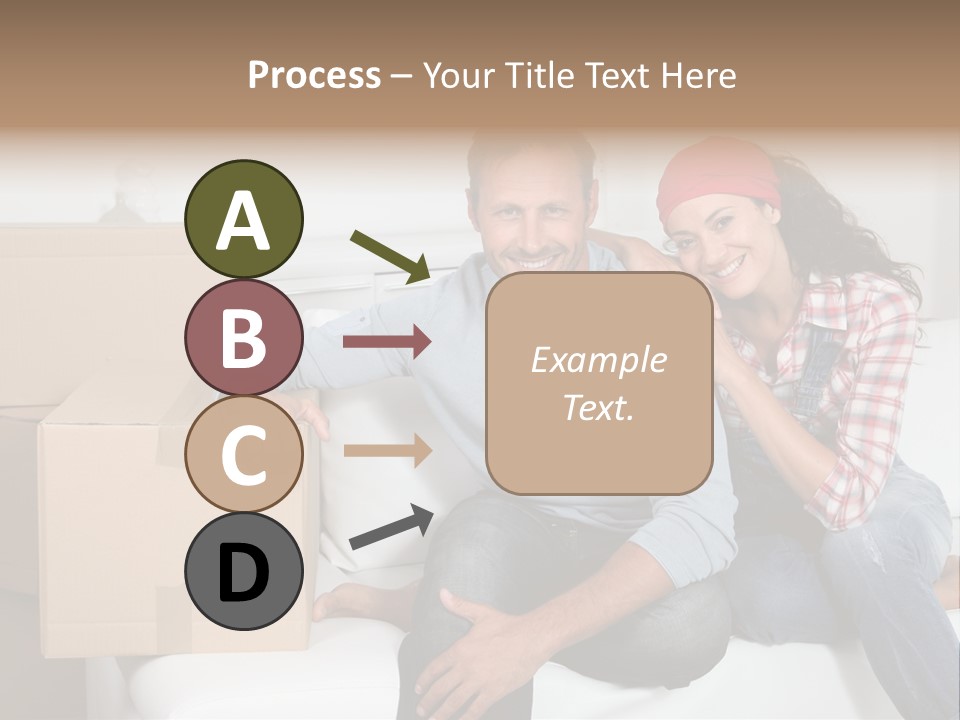 Process – Your Title Text Here

A

B

C

D

Example Text.